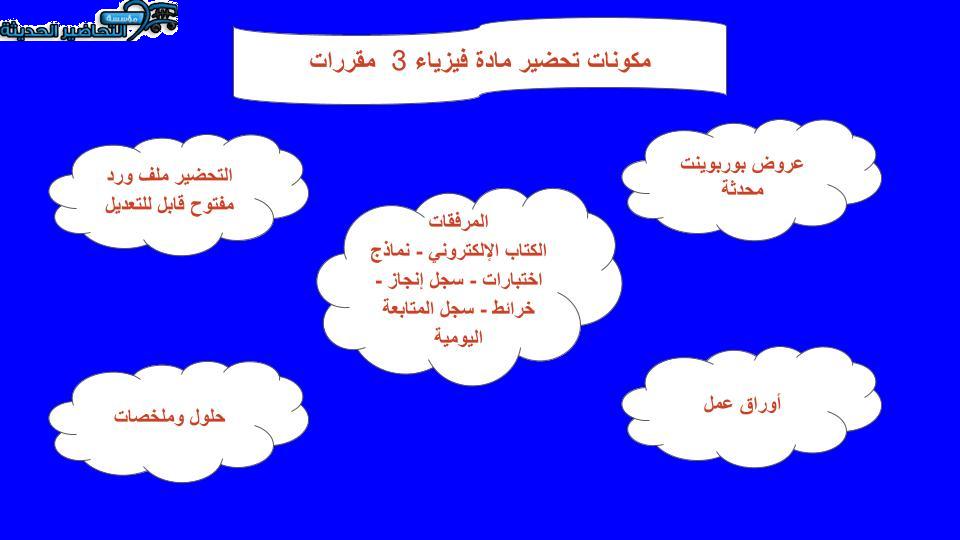 مؤسسة التحاضير الحديثة

مكونات تحضير مادة فيزياء 3 مقررات

عروض بوربوينت محدثة

التحضير ملف ورد مفتوح قابل للتعديل

المرفقات
الكتاب الإلكتروني - نماذج اختبارات - سجل إنجاز - خرائط - سجل المتابعة اليومية

أوراق عمل

حلول وملخصات